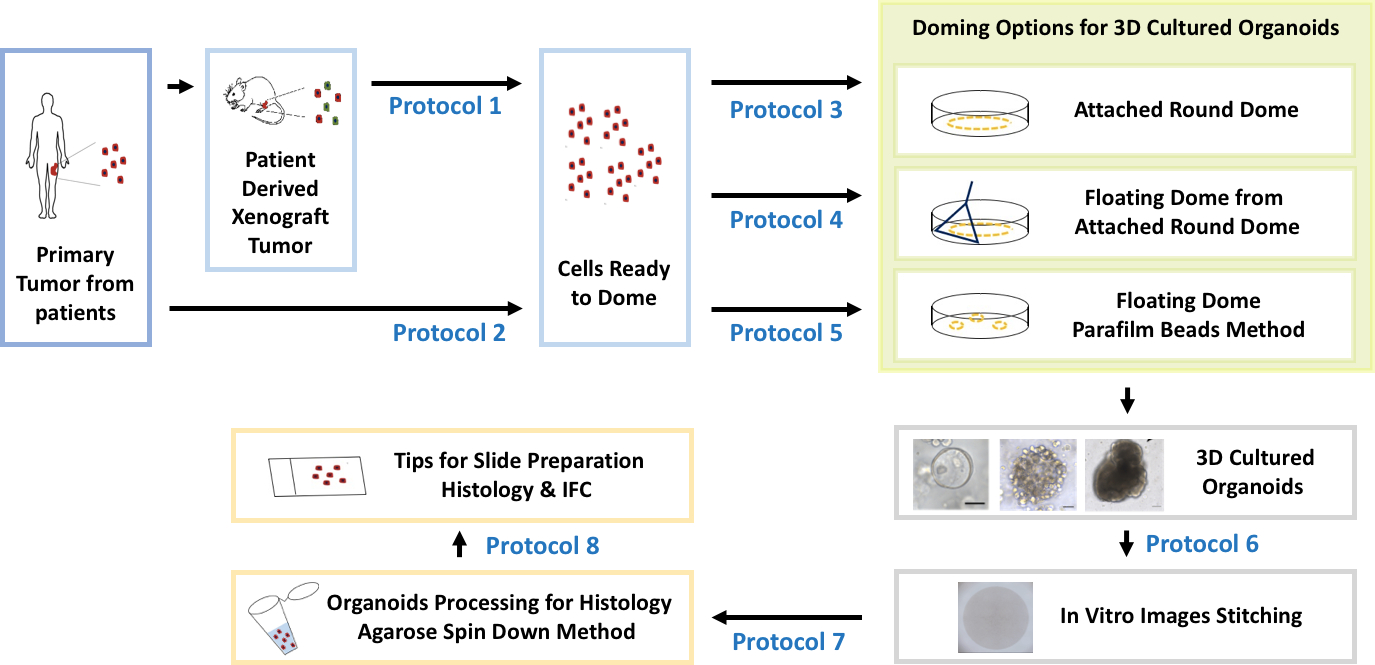 Primary Tumor from patients

Patient Derived Xenograft Tumor

Protocol 1

Protocol 2

Cells Ready to Dome

Protocol 3

Protocol 4

Protocol 5

Doming Options for 3D Cultured Organoids

Attached Round Dome

Floating Dome from Attached Round Dome

Floating Dome Parafilm Beads Method

3D Cultured Organoids

Protocol 6

In Vitro Images Stitching

Protocol 7

Organoids Processing for Histology Agarose Spin Down Method

Protocol 8

Tips for Slide Preparation Histology & IFC